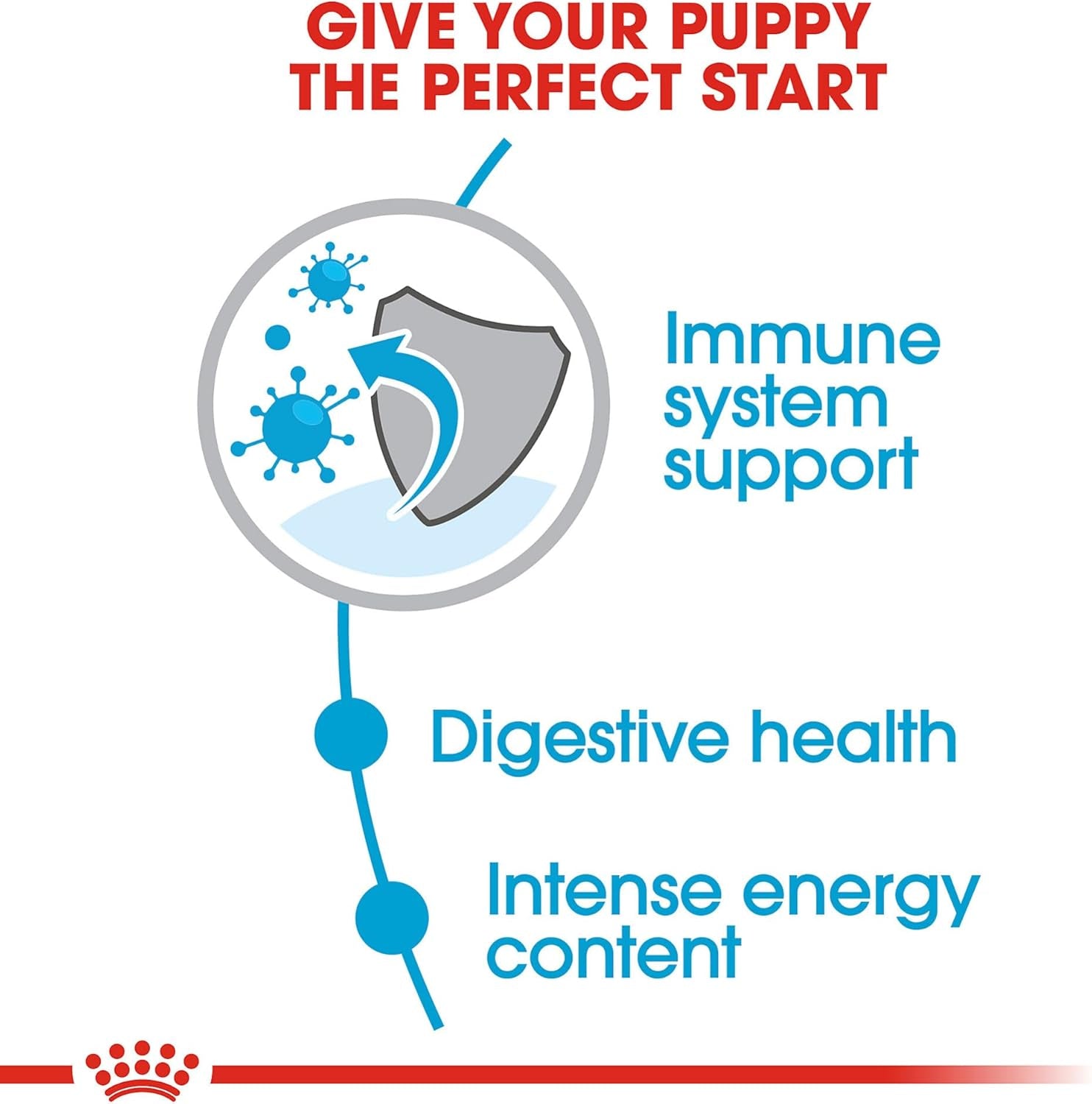 GIVE YOUR PUPPY THE PERFECT START

Immune system support

Digestive health

Intense energy content